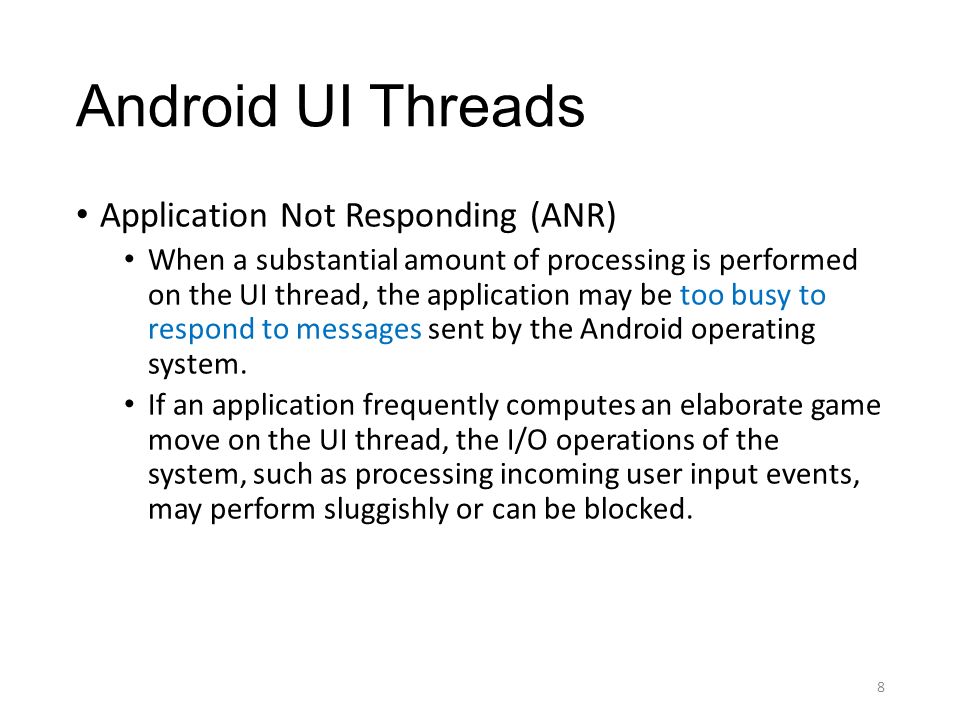 Android UI Threads

• Application Not Responding (ANR)
  • When a substantial amount of processing is performed on the UI thread, the application may be too busy to respond to messages sent by the Android operating system.
  • If an application frequently computes an elaborate game move on the UI thread, the I/O operations of the system, such as processing incoming user input events, may perform sluggishly or can be blocked.

8